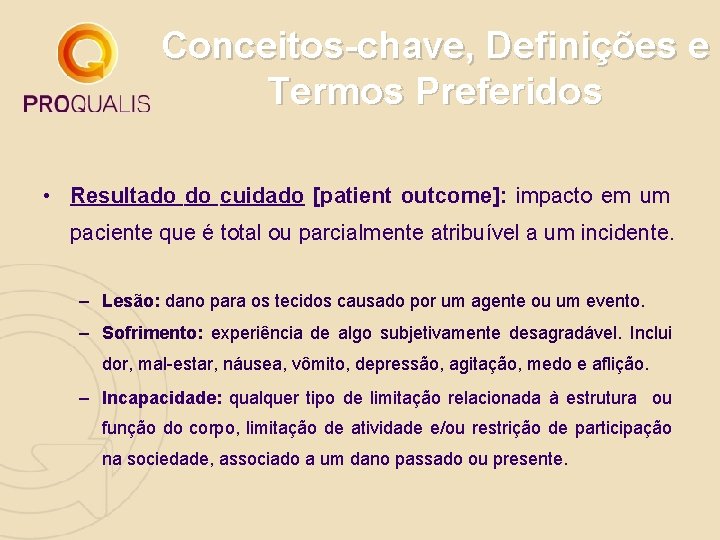 PROQUALIS

Conceitos-chave, Definições e Termos Preferidos

• Resultado do cuidado [patient outcome]: impacto em um paciente que é total ou parcialmente atribuível a um incidente.

– Lesão: dano para os tecidos causado por um agente ou um evento.

– Sofrimento: experiência de algo subjetivamente desagradável. Inclui dor, mal-estar, náusea, vômito, depressão, agitação, medo e aflição.

– Incapacidade: qualquer tipo de limitação relacionada à estrutura ou função do corpo, limitação de atividade e/ou restrição de participação na sociedade, associado a um dano passado ou presente.